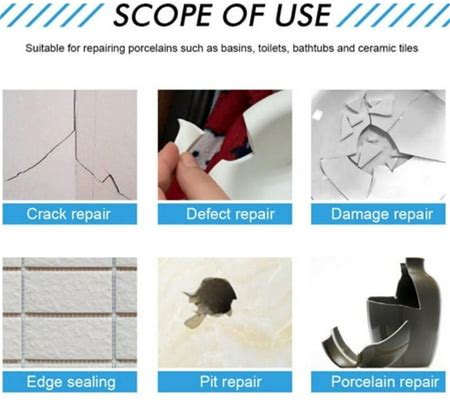 SCOPE OF USE

Suitable for repairing porcelains such as basins, toilets, bathtubs and ceramic tiles

Crack repair

Defect repair

Damage repair

Edge sealing

Pit repair

Porcelain repair